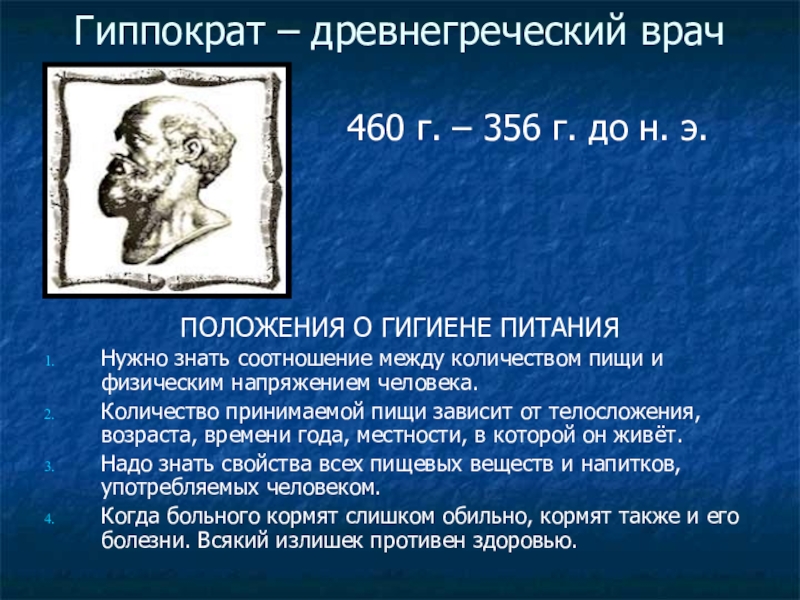 Гиппократ – древнегреческий врач

460 г. – 356 г. до н. э.

ПОЛОЖЕНИЯ О ГИГИЕНЕ ПИТАНИЯ

1. Нужно знать соотношение между количеством пищи и физическим напряжением человека.
2. Количество принимаемой пищи зависит от телосложения, возраста, времени года, местности, в которой он живёт.
3. Надо знать свойства всех пищевых веществ и напитков, употребляемых человеком.
4. Когда больного кормят слишком обильно, кормят также и его болезни. Всякий излишек противен здоровью.